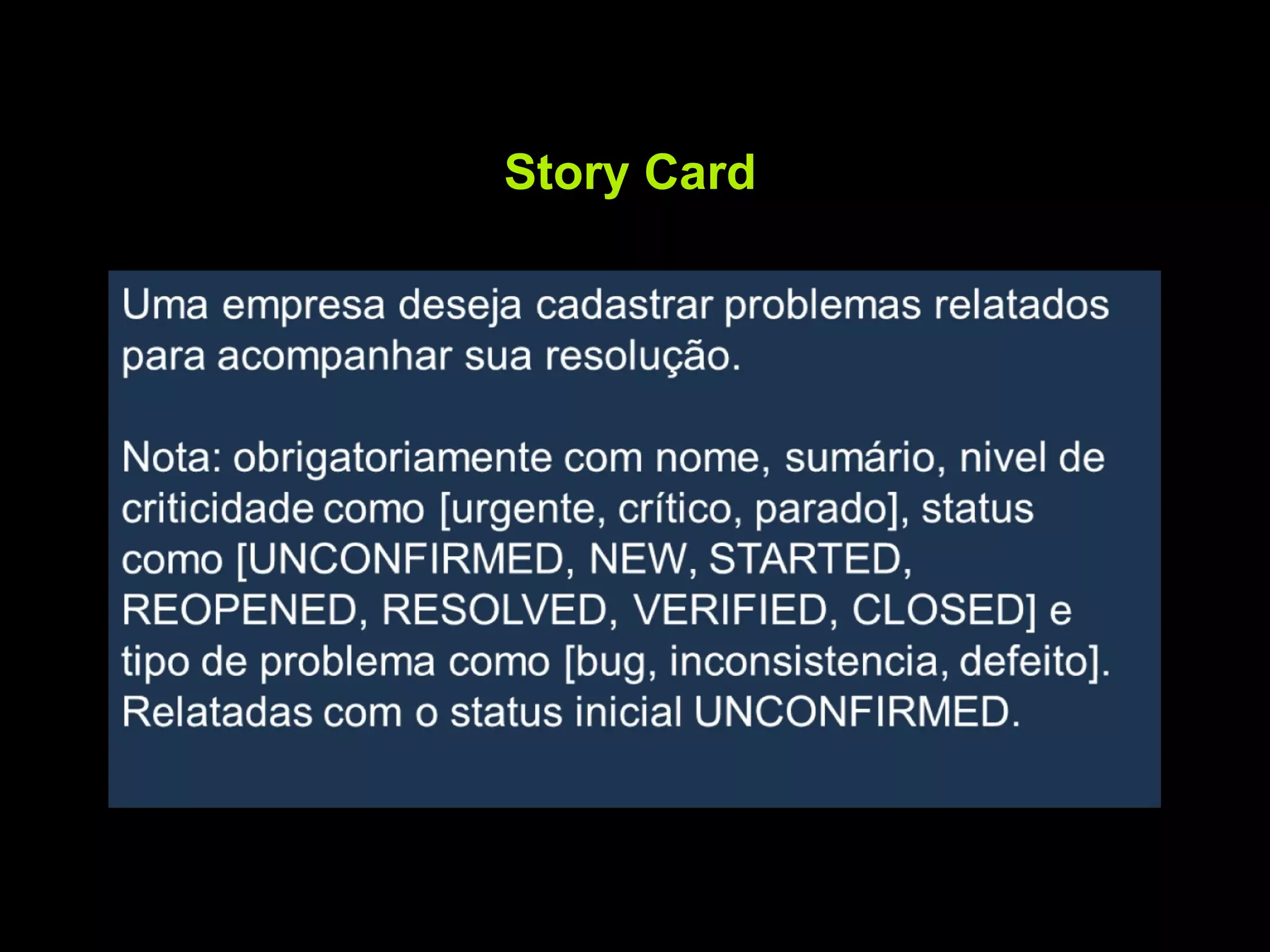 Story Card

Uma empresa deseja cadastrar problemas relatados para acompanhar sua resolução.

Nota: obrigatoriamente com nome, sumário, nivel de criticidade como [urgente, crítico, parado], status como [UNCONFIRMED, NEW, STARTED, REOPENED, RESOLVED, VERIFIED, CLOSED] e tipo de problema como [bug, inconsistencia, defeito]. Relatadas com o status inicial UNCONFIRMED.